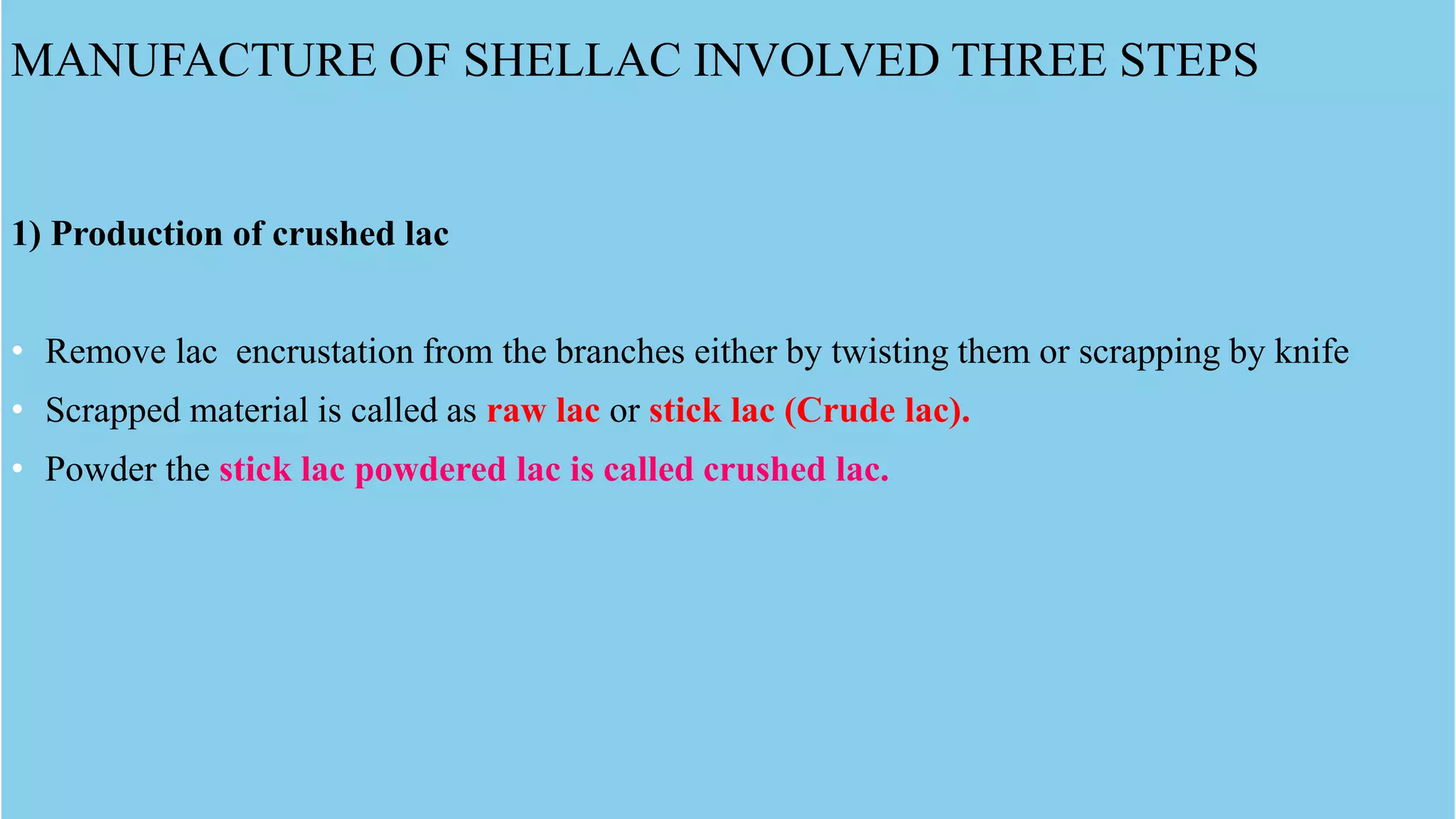 MANUFACTURE OF SHELLAC INVOLVED THREE STEPS

1) Production of crushed lac

• Remove lac encrustation from the branches either by twisting them or scrapping by knife
• Scrapped material is called as raw lac or stick lac (Crude lac).
• Powder the stick lac powdered lac is called crushed lac.